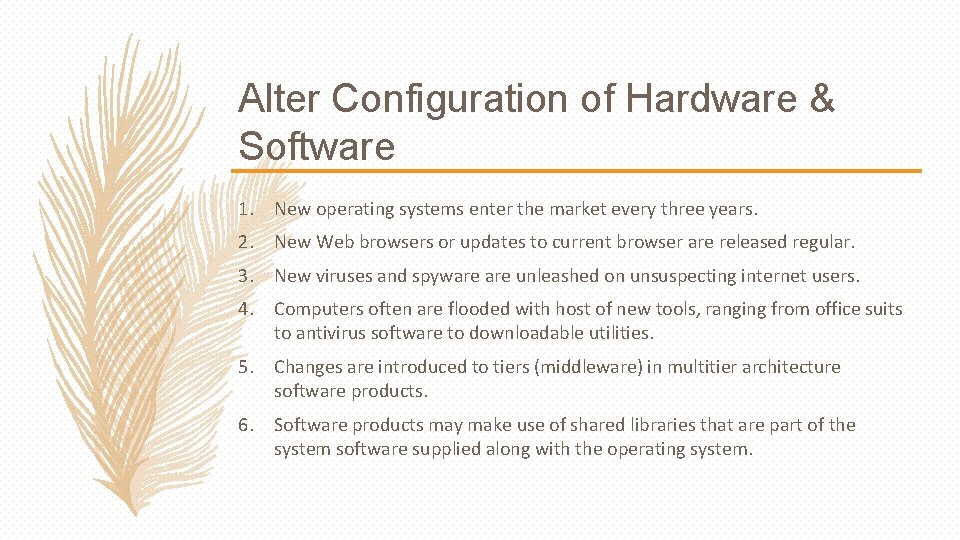 Alter Configuration of Hardware & Software

1. New operating systems enter the market every three years.

2. New Web browsers or updates to current browser are released regular.

3. New viruses and spyware are unleashed on unsuspecting internet users.

4. Computers often are flooded with host of new tools, ranging from office suits to antivirus software to downloadable utilities.

5. Changes are introduced to tiers (middleware) in multitier architecture software products.

6. Software products may make use of shared libraries that are part of the system software supplied along with the operating system.